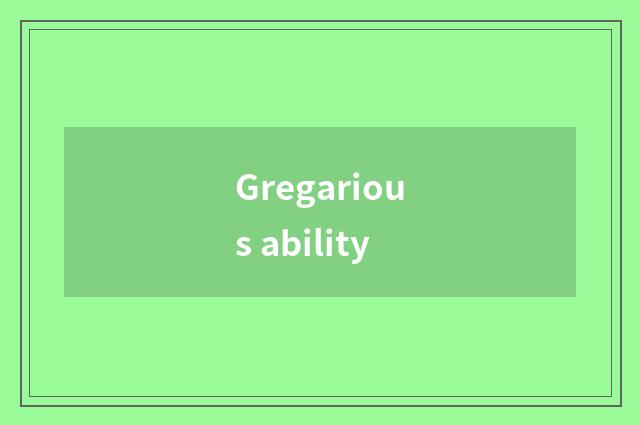 Gregarious ability